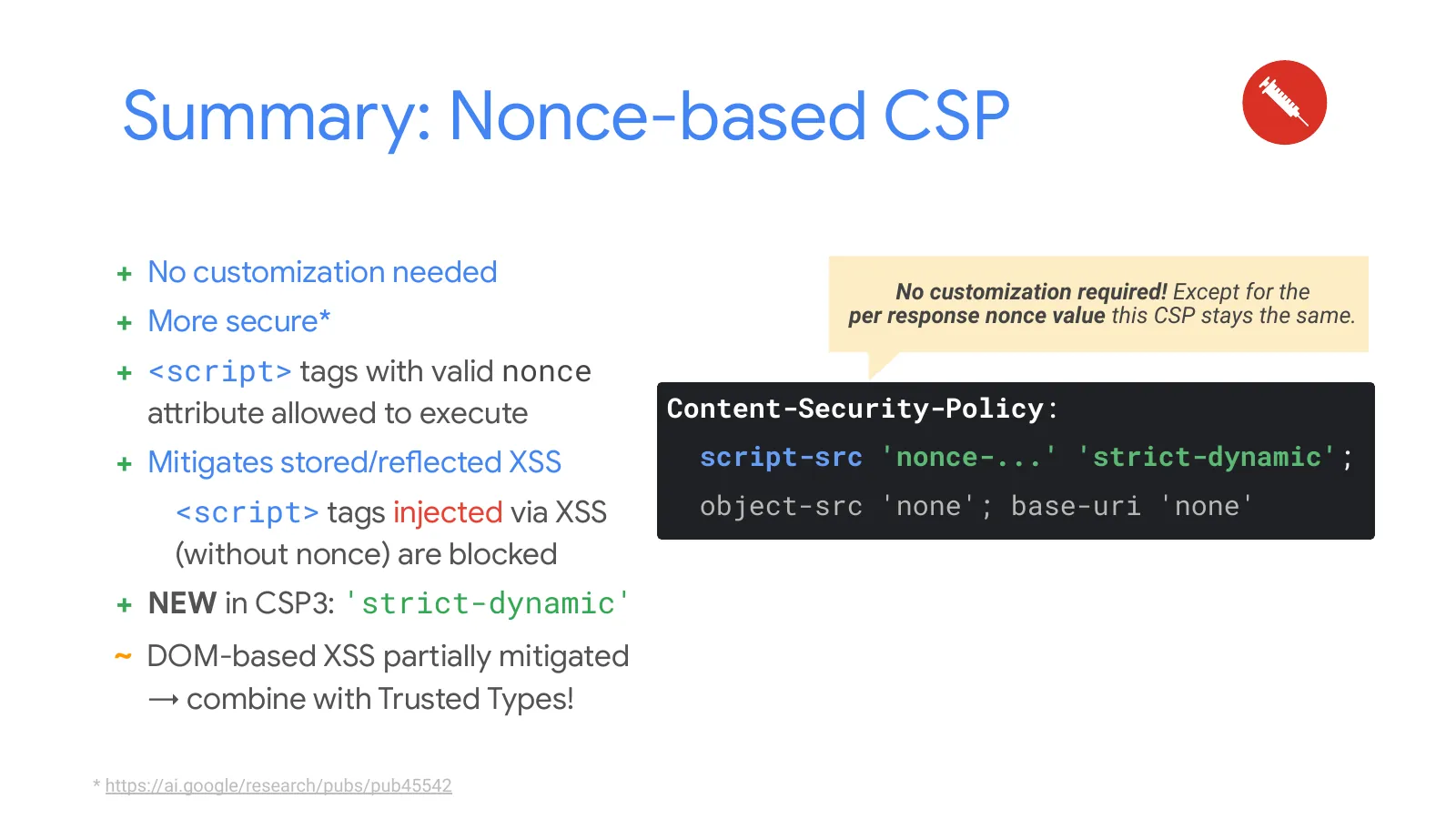 Summary: Nonce-based CSP

+ No customization needed
+ More secure*
+ <script> tags with valid nonce attribute allowed to execute
+ Mitigates stored/reflected XSS
<script> tags injected via XSS (without nonce) are blocked
+ NEW in CSP3: 'strict-dynamic'
~ DOM-based XSS partially mitigated → combine with Trusted Types!

No customization required! Except for the per response nonce value this CSP stays the same.

Content-Security-Policy:
script-src 'nonce-...' 'strict-dynamic';
object-src 'none'; base-uri 'none'

* https://ai.google/research/pubs/pub45542